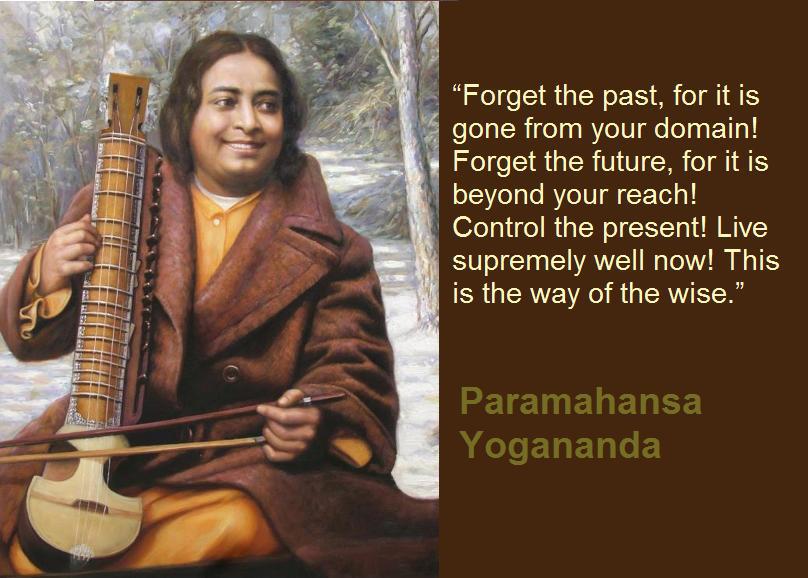 “Forget the past, for it is gone from your domain! Forget the future, for it is beyond your reach! Control the present! Live supremely well now! This is the way of the wise.”

Paramahansa Yogananda